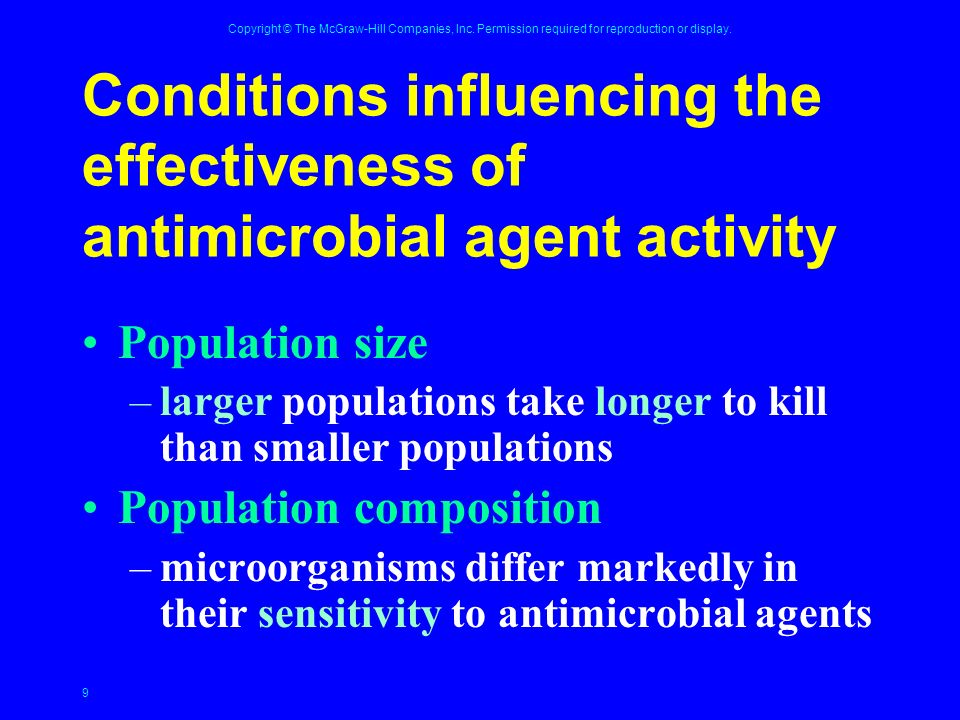 Copyright © The McGraw-Hill Companies, Inc. Permission required for reproduction or display.

Conditions influencing the effectiveness of antimicrobial agent activity

• Population size
– larger populations take longer to kill than smaller populations
• Population composition
– microorganisms differ markedly in their sensitivity to antimicrobial agents

9